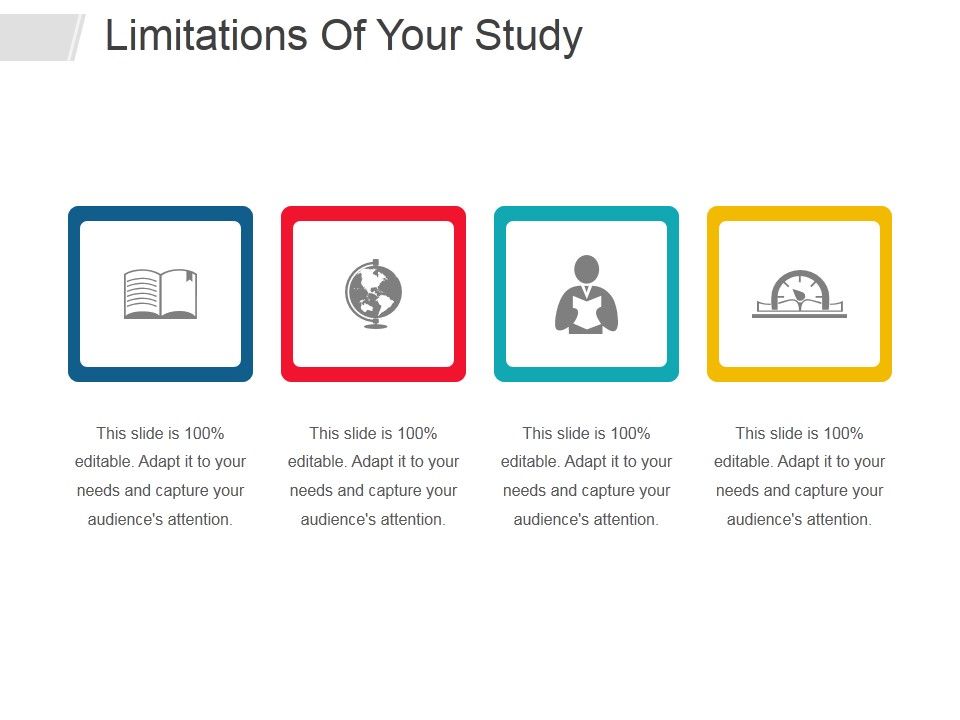 Limitations Of Your Study

This slide is 100% editable. Adapt it to your needs and capture your audience's attention.

This slide is 100% editable. Adapt it to your needs and capture your audience's attention.

This slide is 100% editable. Adapt it to your needs and capture your audience's attention.

This slide is 100% editable. Adapt it to your needs and capture your audience's attention.